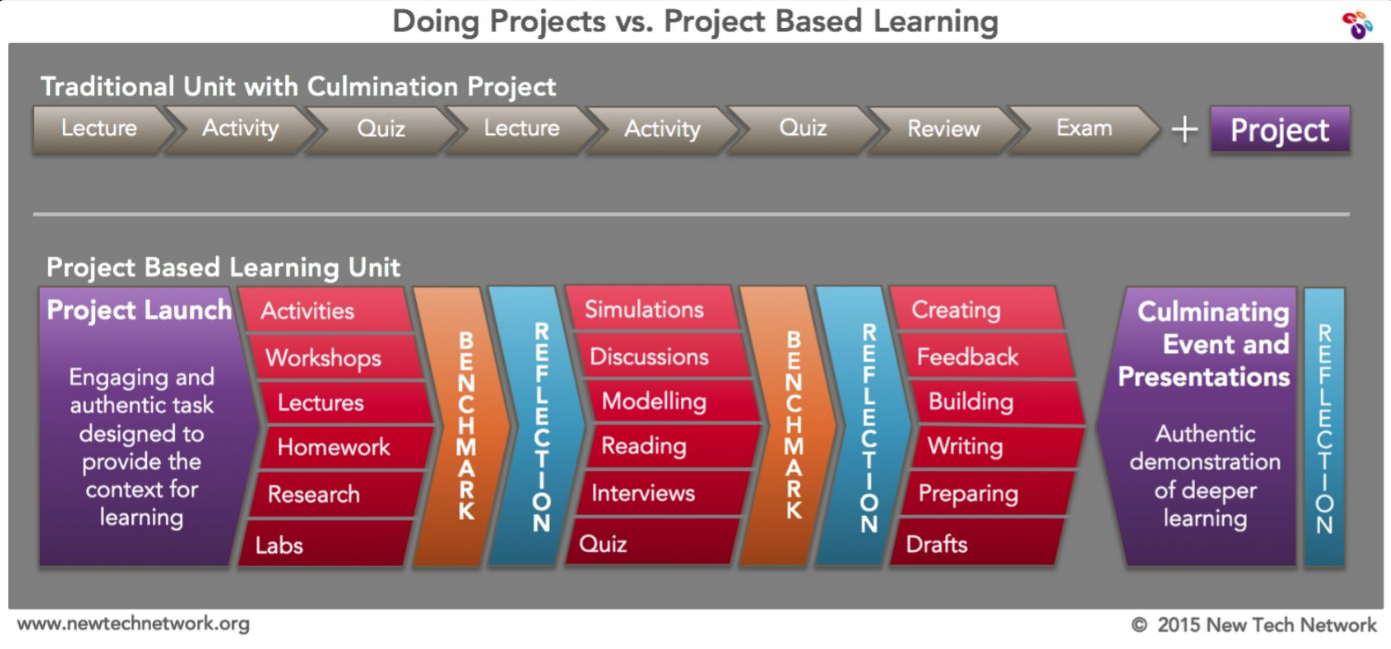 Doing Projects vs. Project Based Learning

Traditional Unit with Culmination Project

Lecture
Activity
Quiz
Lecture
Activity
Quiz
Review
Exam
+
Project

Project Based Learning Unit

Project Launch

Engaging and authentic task designed to provide the context for learning

Activities
Workshops
Lectures
Homework
Research
Labs

BENCHMARK

REFLECTION

Simulations
Discussions
Modelling
Reading
Interviews
Quiz

BENCHMARK

REFLECTION

Creating
Feedback
Building
Writing
Preparing
Drafts

Culminating Event and Presentations

Authentic demonstration of deeper learning

REFLECTION

www.newtechnetwork.org

© 2015 New Tech Network